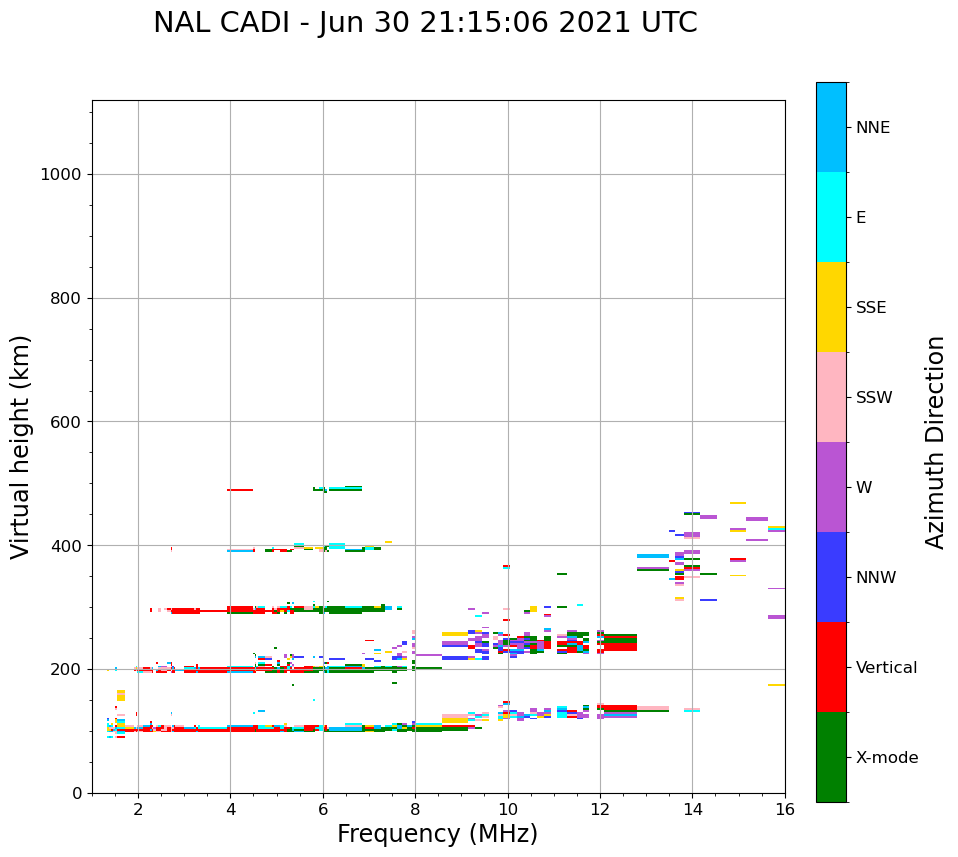 NAL CADI - Jun 30 21:15:06 2021 UTC

Virtual height (km)

1000
800
600
400
200
0

2
4
6
8
10
12
14
16

Frequency (MHz)

NNE
E
SSE
SSW
W
NNW
Vertical
X-mode

Azimuth Direction